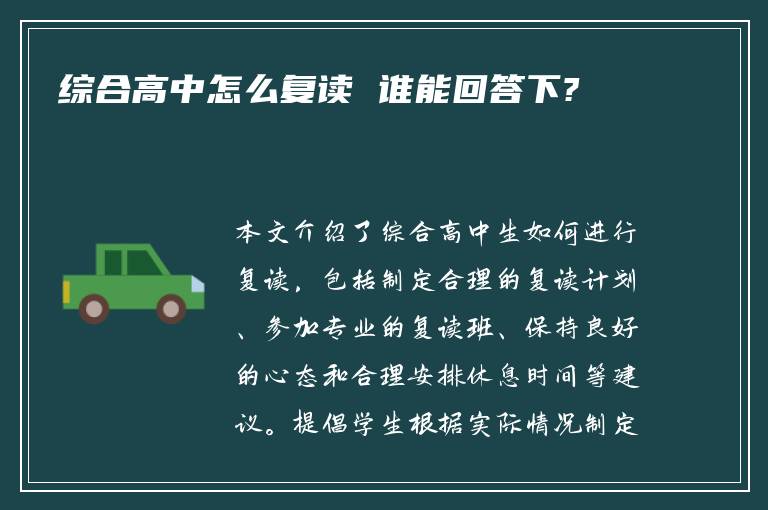 综合高中怎么复读 谁能回答下?

本文介绍了综合高中生如何进行复读，包括制定合理的复读计划、参加专业的复读班、保持良好的心态和合理安排休息时间等建议。提倡学生根据实际情况制定